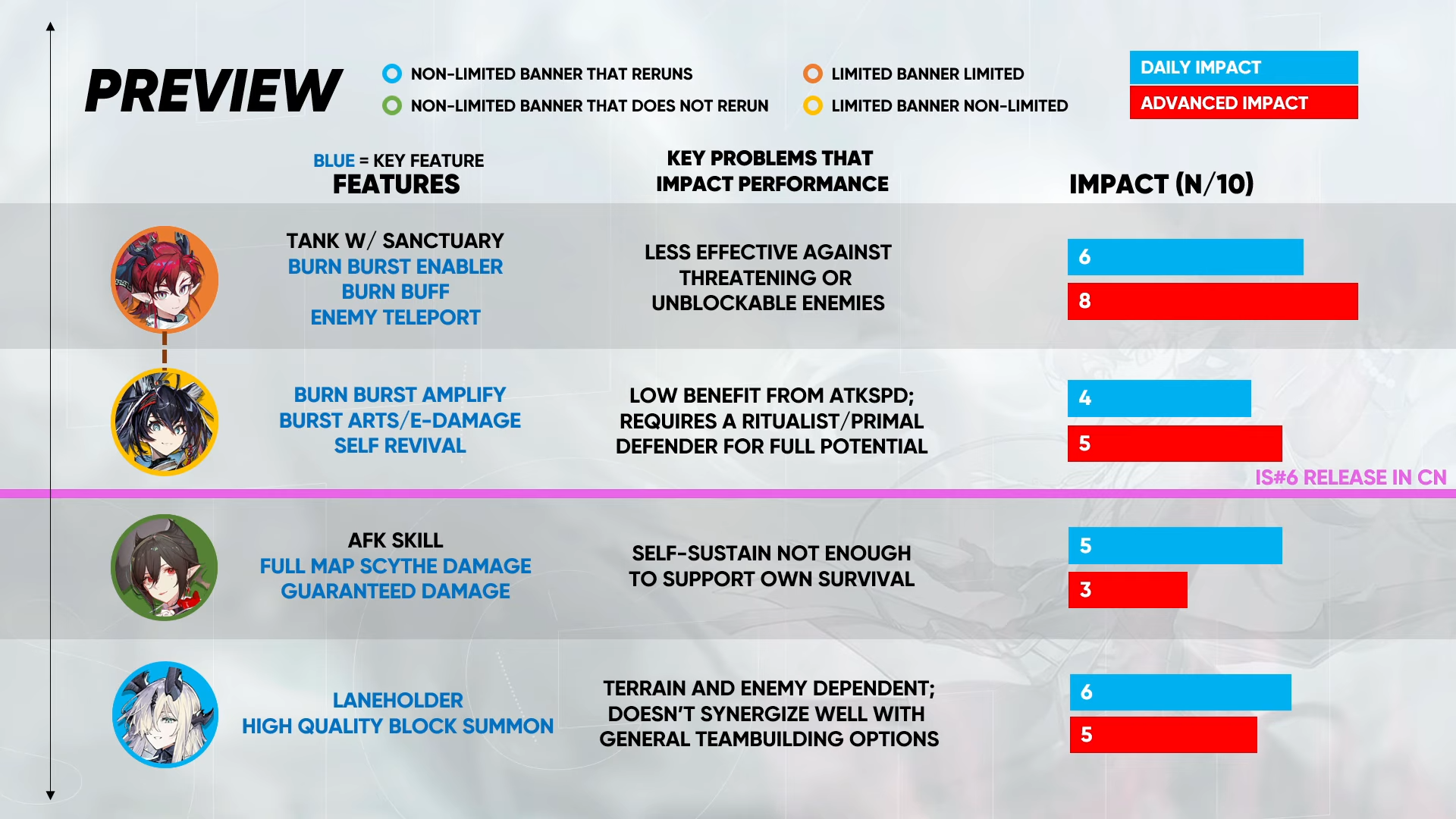 PREVIEW

NON-LIMITED BANNER THAT RERUNS
NON-LIMITED BANNER THAT DOES NOT RERUN
LIMITED BANNER LIMITED
LIMITED BANNER NON-LIMITED

DAILY IMPACT
ADVANCED IMPACT

BLUE = KEY FEATURE
FEATURES

KEY PROBLEMS THAT IMPACT PERFORMANCE

IMPACT (N/10)

TANK W/ SANCTUARY
BURN BURST ENABLER
BURN BUFF
ENEMY TELEPORT

LESS EFFECTIVE AGAINST THREATENING OR UNBLOCKABLE ENEMIES

6
8

BURN BURST AMPLIFY
BURST ARTS/E-DAMAGE
SELF REVIVAL

LOW BENEFIT FROM ATKSPD; REQUIRES A RITUALIST/PRIMAL DEFENDER FOR FULL POTENTIAL

4
5

IS#6 RELEASE IN CN

AFK SKILL
FULL MAP SCYTHE DAMAGE
GUARANTEED DAMAGE

SELF-SUSTAIN NOT ENOUGH TO SUPPORT OWN SURVIVAL

5
3

LANEHOLDER
HIGH QUALITY BLOCK SUMMON

TERRAIN AND ENEMY DEPENDENT; DOESN'T SYNERGIZE WELL WITH GENERAL TEAMBUILDING OPTIONS

6
5